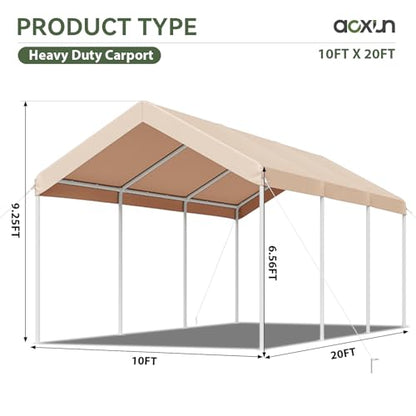 PRODUCT TYPE

aoxun

Heavy Duty Carport

10FT X 20FT

9.25FT

6.56FT

10FT

20FT